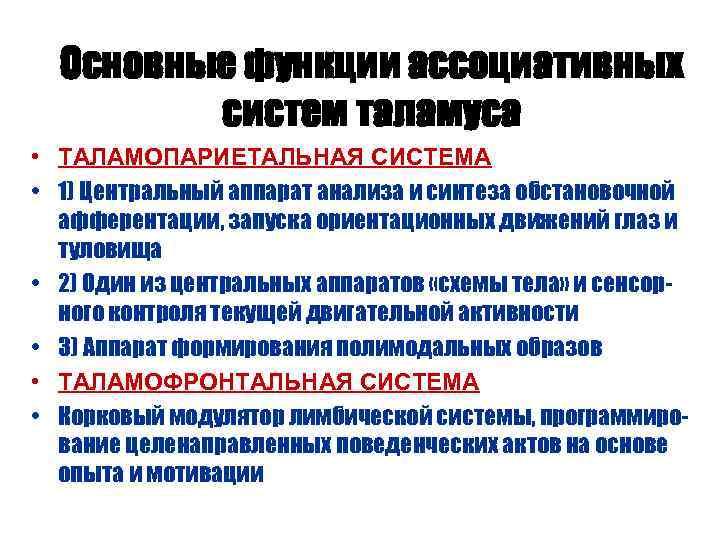 Основные функции ассоциативных систем таламуса

• ТАЛАМОПАРИЕТАЛЬНАЯ СИСТЕМА
• 1) Центральный аппарат анализа и синтеза обстановочной афферентации, запуска ориентационных движений глаз и туловища
• 2) Один из центральных аппаратов «схемы тела» и сенсорного контроля текущей двигательной активности
• 3) Аппарат формирования полимодальных образов
• ТАЛАМОФРОНТАЛЬНАЯ СИСТЕМА
• Корковый модулятор лимбической системы, программирование целенаправленных поведенческих актов на основе опыта и мотивации